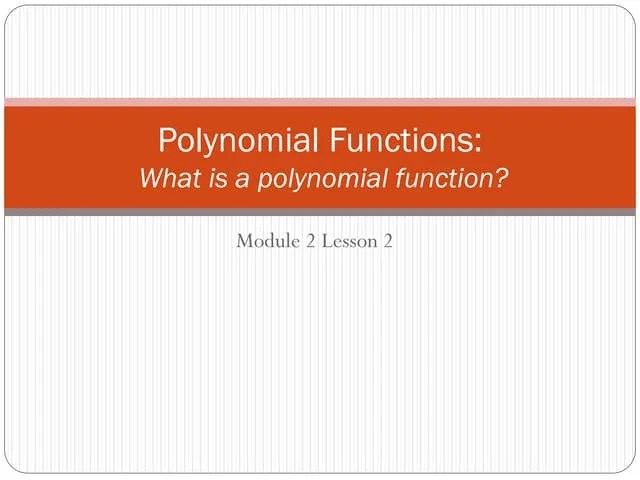 Polynomial Functions:
What is a polynomial function?

Module 2 Lesson 2